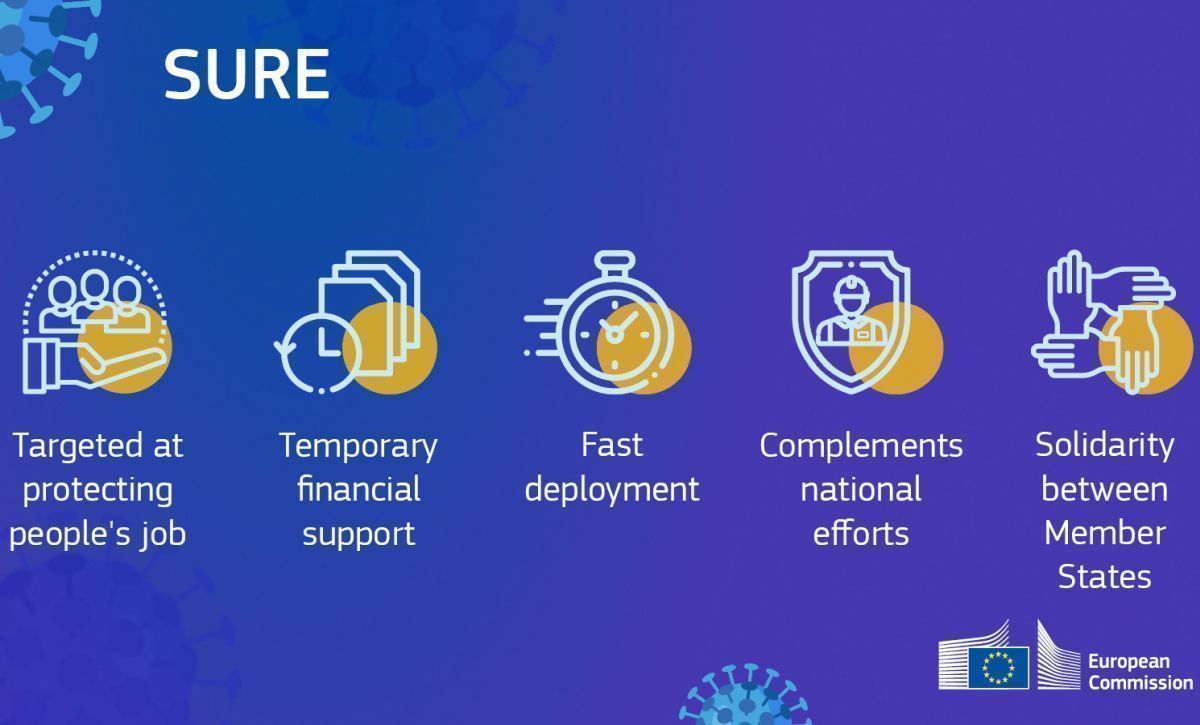 SURE

Targeted at protecting people's job

Temporary financial support

Fast deployment

Complements national efforts

Solidarity between Member States

European Commission